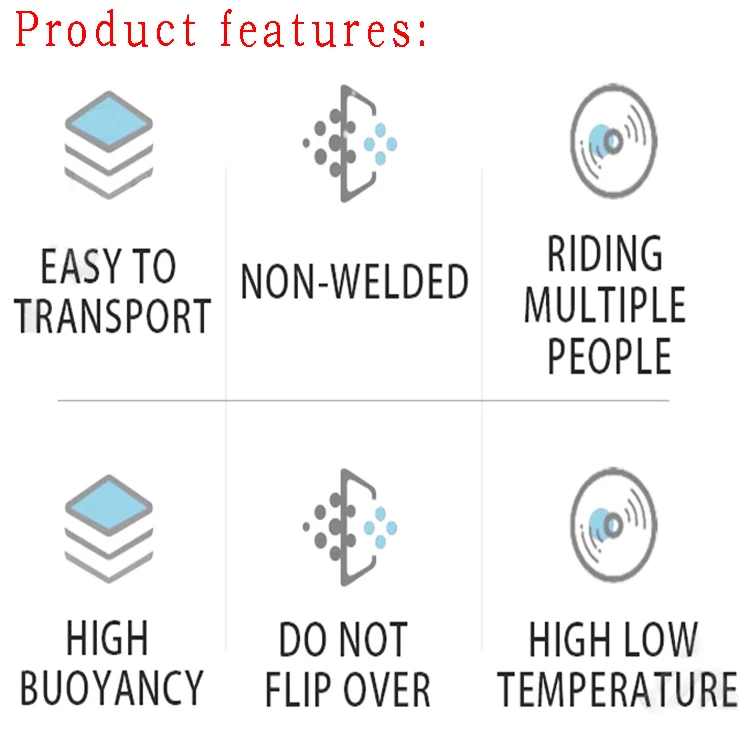 Product features:

EASY TO TRANSPORT

NON-WELDED

RIDING MULTIPLE PEOPLE

HIGH BUOYANCY

DO NOT FLIP OVER

HIGH LOW TEMPERATURE